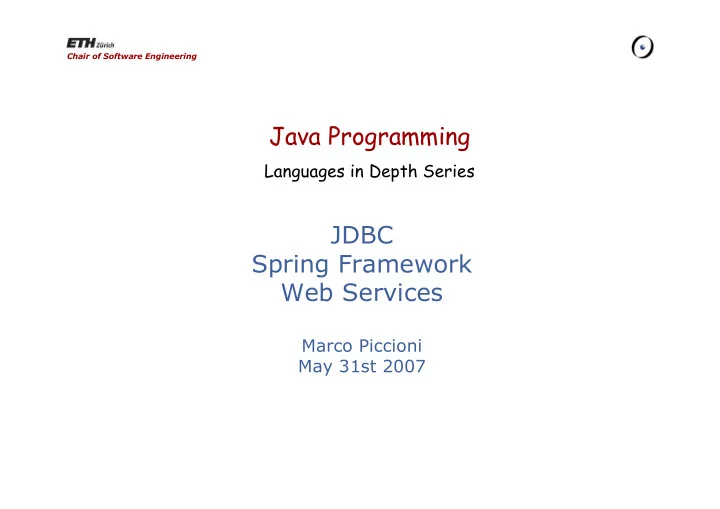 ETH Zürich
Chair of Software Engineering

Java Programming

Languages in Depth Series

JDBC
Spring Framework
Web Services

Marco Piccioni
May 31st 2007